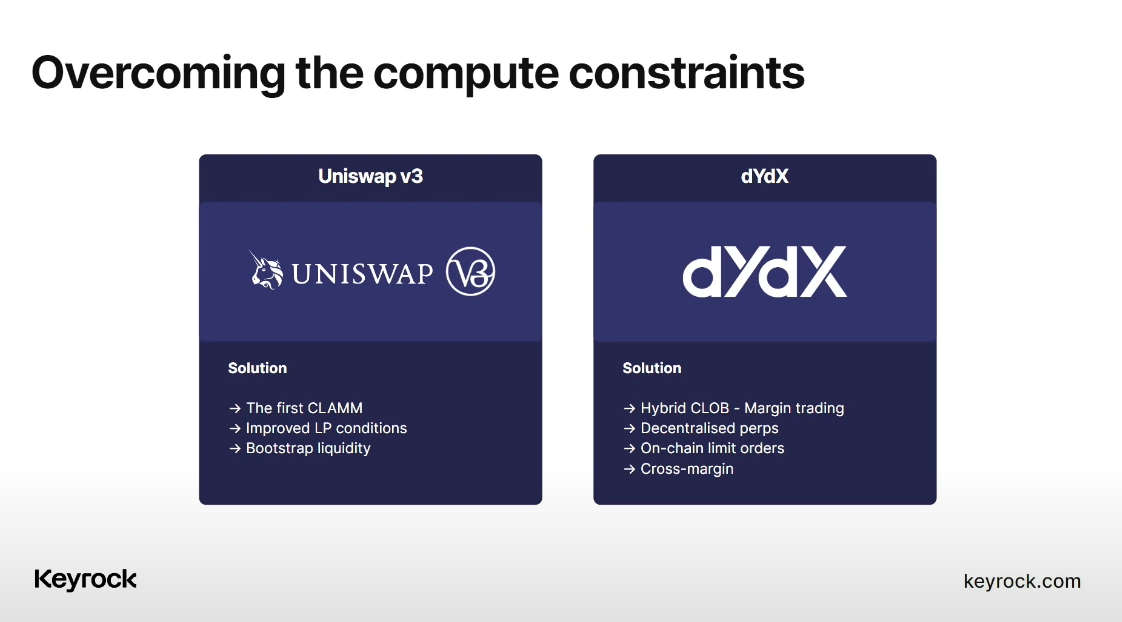 Overcoming the compute constraints

Uniswap v3

UNISWAP V3

Solution

→ The first CLAMM
→ Improved LP conditions
→ Bootstrap liquidity

dYdX

dYdX

Solution

→ Hybrid CLOB - Margin trading
→ Decentralised perps
→ On-chain limit orders
→ Cross-margin

Keyrock

keyrock.com